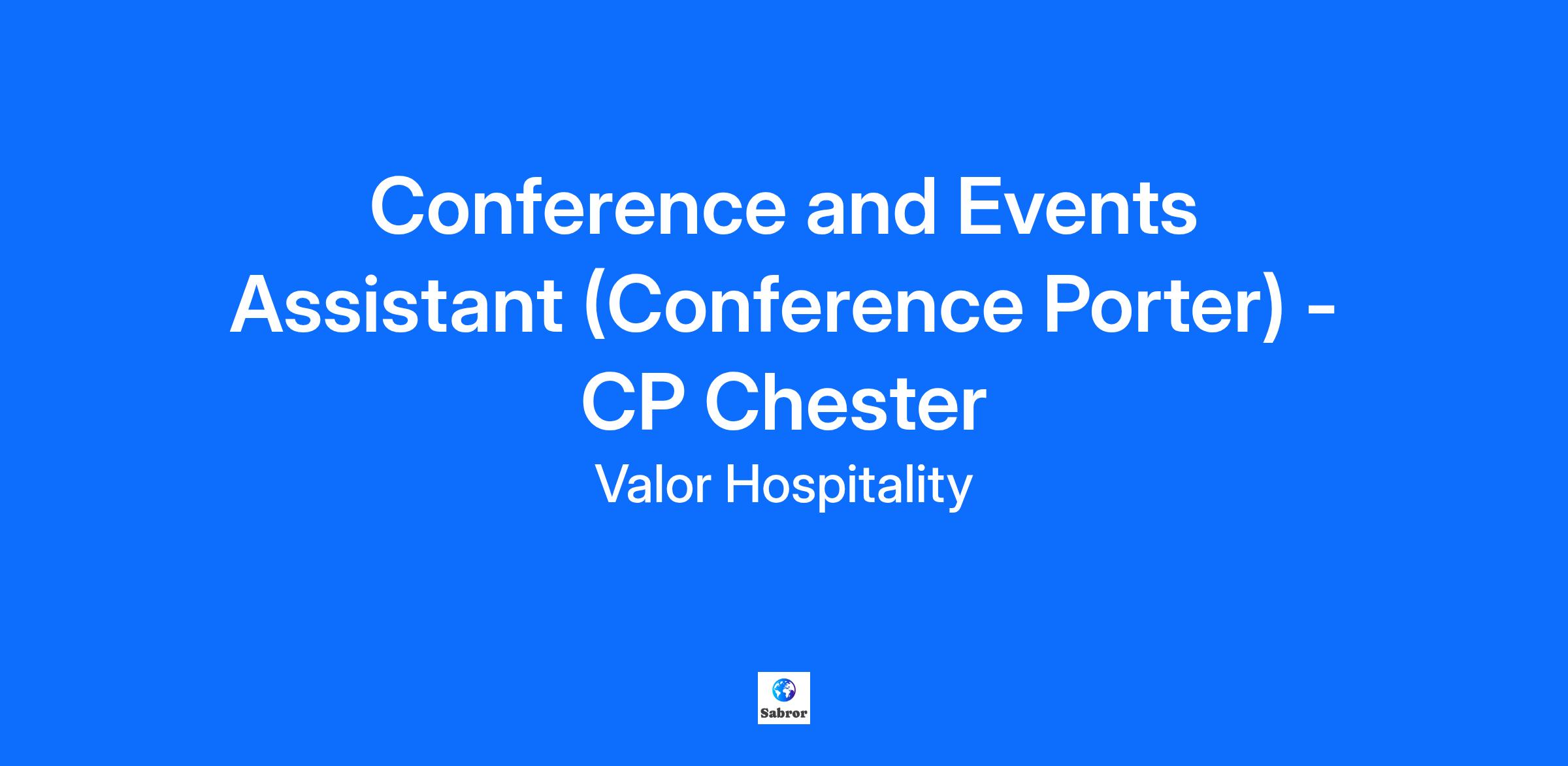 Conference and Events Assistant (Conference Porter) - CP Chester

Valor Hospitality

Sabror